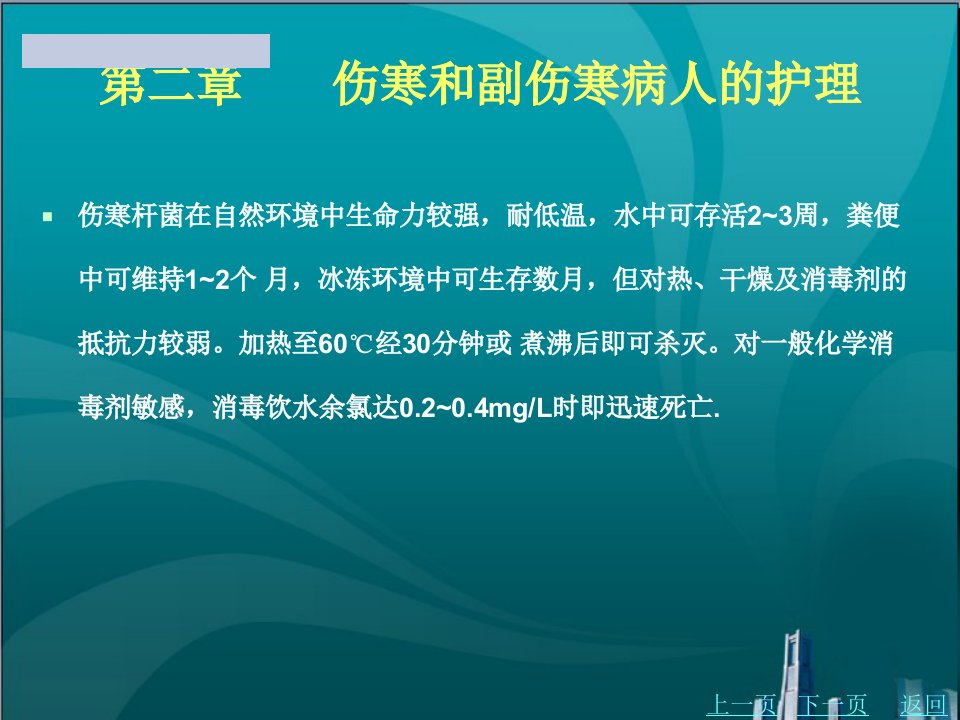 第二章　　伤寒和副伤寒病人的护理

伤寒杆菌在自然环境中生命力较强，耐低温，水中可存活2~3周，粪便中可维持1~2个 月，冰冻环境中可生存数月，但对热、干燥及消毒剂的抵抗力较弱。加热至60℃经30分钟或 煮沸后即可杀灭。对一般化学消毒剂敏感，消毒饮水余氯达0.2~0.4mg/L时即迅速死亡.

上一页　下一页　返回